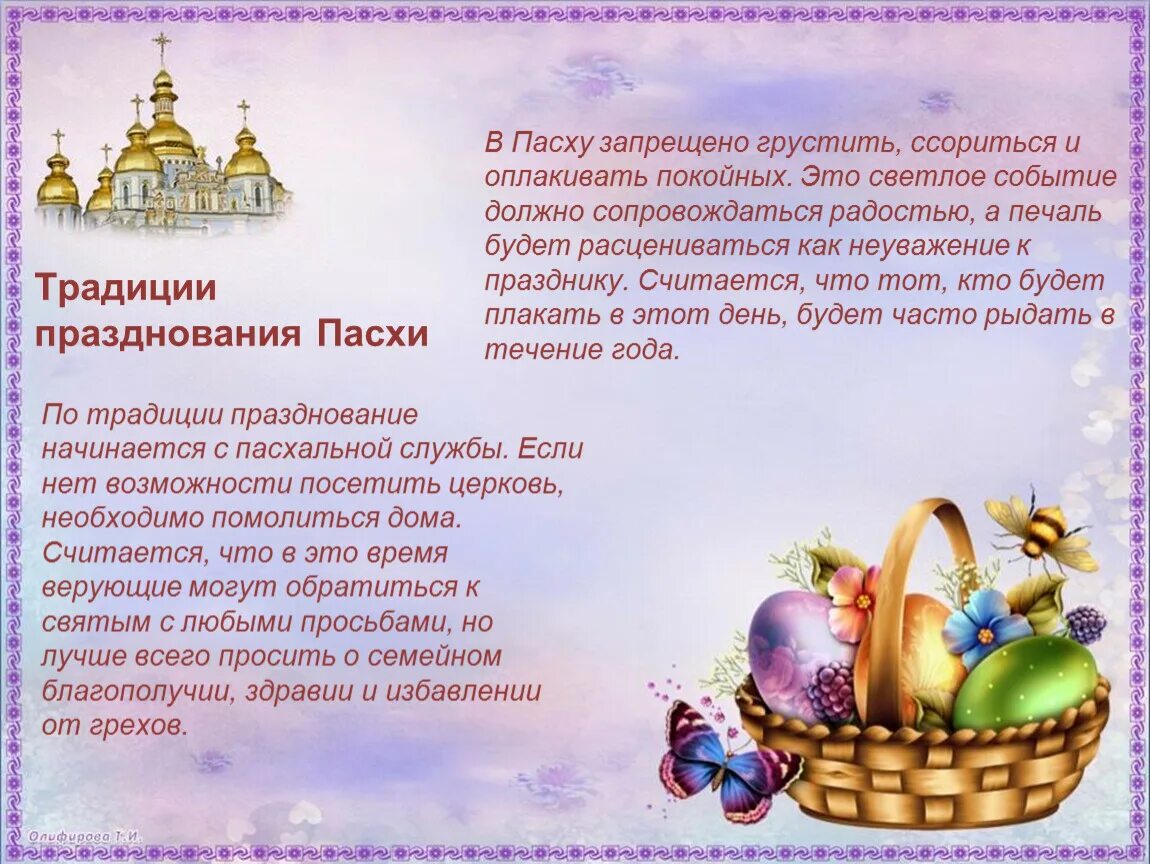 Традиции празднования Пасхи

В Пасху запрещено грустить, ссориться и оплакивать покойных. Это светлое событие должно сопровождаться радостью, а печаль будет расцениваться как неуважение к празднику. Считается, что тот, кто будет плакать в этот день, будет часто рыдать в течение года.

По традиции празднование начинается с пасхальной службы. Если нет возможности посетить церковь, необходимо помолиться дома. Считается, что в это время верующие могут обратиться к святым с любыми просьбами, но лучше всего просить о семейном благополучии, здравии и избавлении от грехов.

Олифирова Т.И.